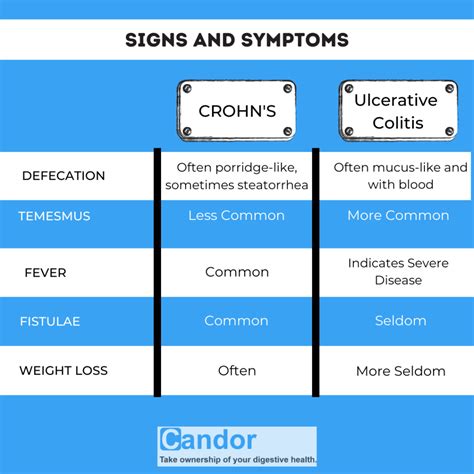 SIGNS AND SYMPTOMS

|  | CROHN'S | Ulcerative Colitis |
|---|---|---|
| DEFECATION | Often porridge-like, sometimes steatorrhea | Often mucus-like and with blood |
| TEMESMUS | Less Common | More Common |
| FEVER | Common | Indicates Severe Disease |
| FISTULAE | Common | Seldom |
| WEIGHT LOSS | Often | More Seldom |

Candor
Take ownership of your digestive health.